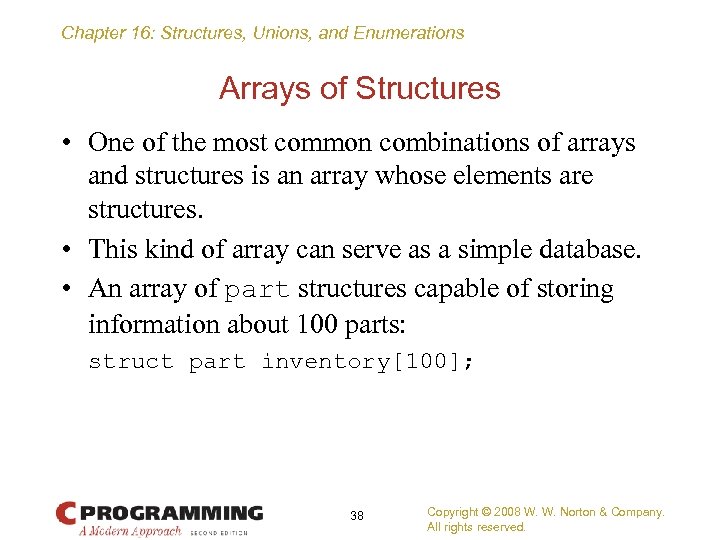 Chapter 16: Structures, Unions, and Enumerations

Arrays of Structures

• One of the most common combinations of arrays and structures is an array whose elements are structures.
• This kind of array can serve as a simple database.
• An array of part structures capable of storing information about 100 parts:
struct part inventory[100];

C PROGRAMMING
A Modern Approach SECOND EDITION

38

Copyright © 2008 W. W. Norton & Company.
All rights reserved.